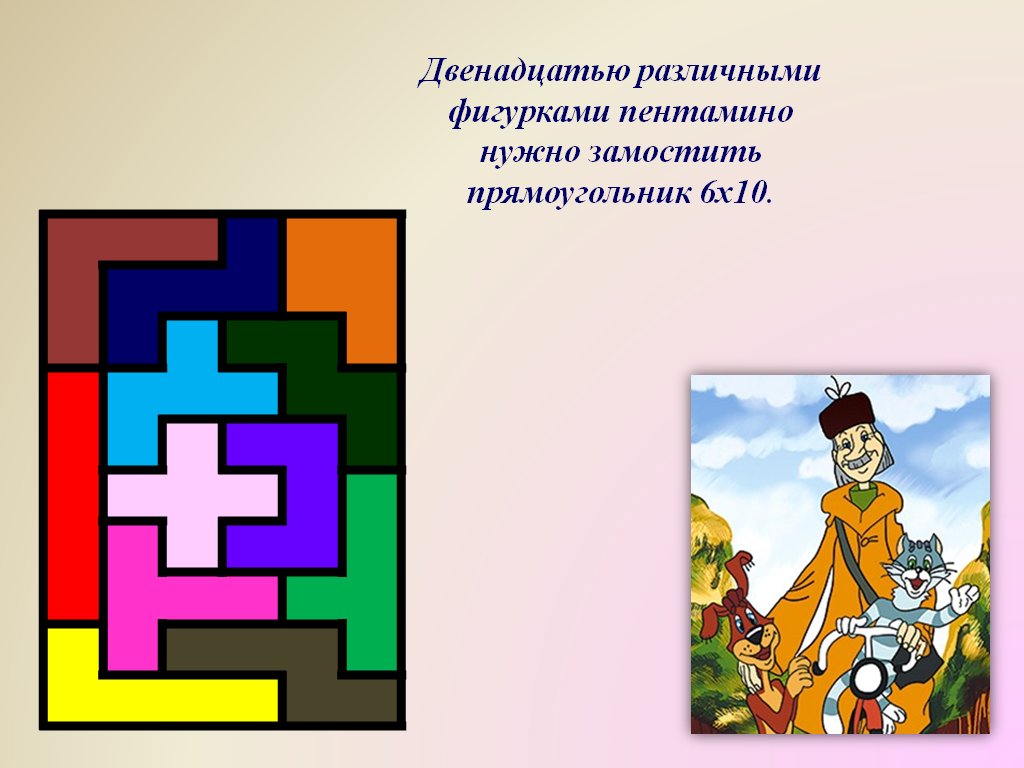 Двенадцатью различными фигурками пентамино нужно замостить прямоугольник 6х10.